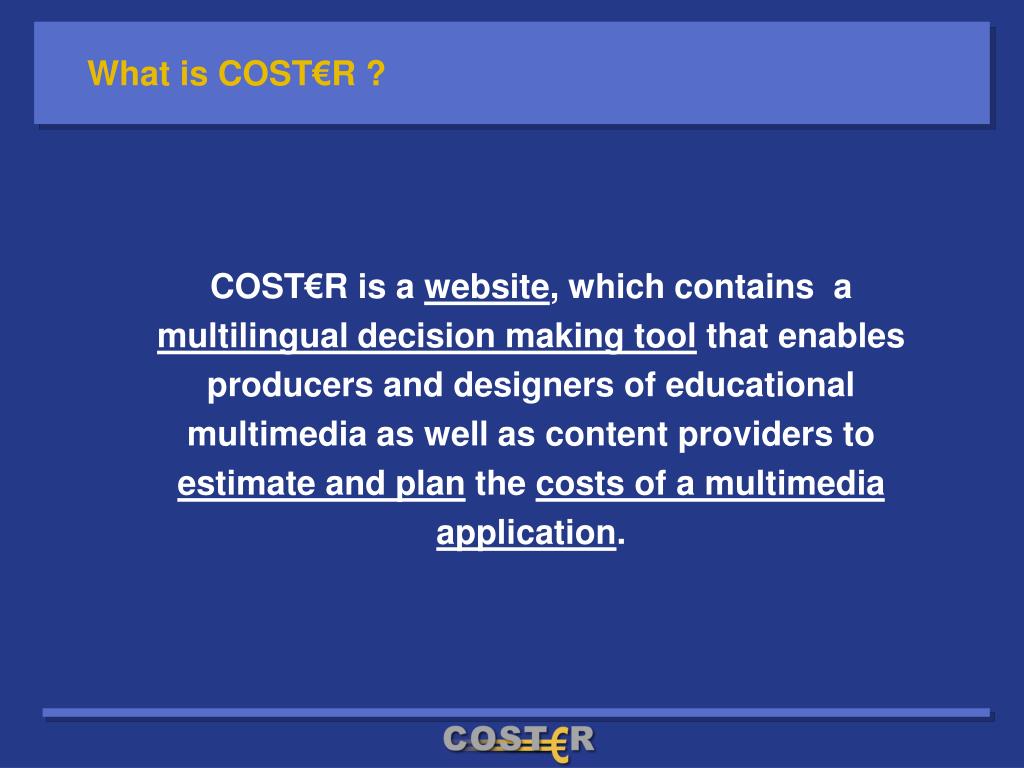 What is COST€R ?

COST€R is a website, which contains a multilingual decision making tool that enables producers and designers of educational multimedia as well as content providers to estimate and plan the costs of a multimedia application.

COST€R